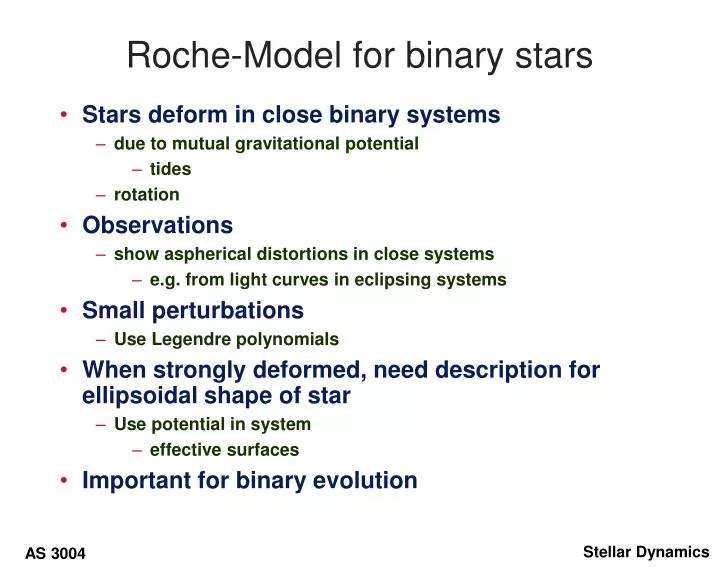 Roche-Model for binary stars

• Stars deform in close binary systems
– due to mutual gravitational potential
– tides
– rotation
• Observations
– show aspherical distortions in close systems
– e.g. from light curves in eclipsing systems
• Small perturbations
– Use Legendre polynomials
• When strongly deformed, need description for ellipsoidal shape of star
– Use potential in system
– effective surfaces
• Important for binary evolution

AS 3004

Stellar Dynamics